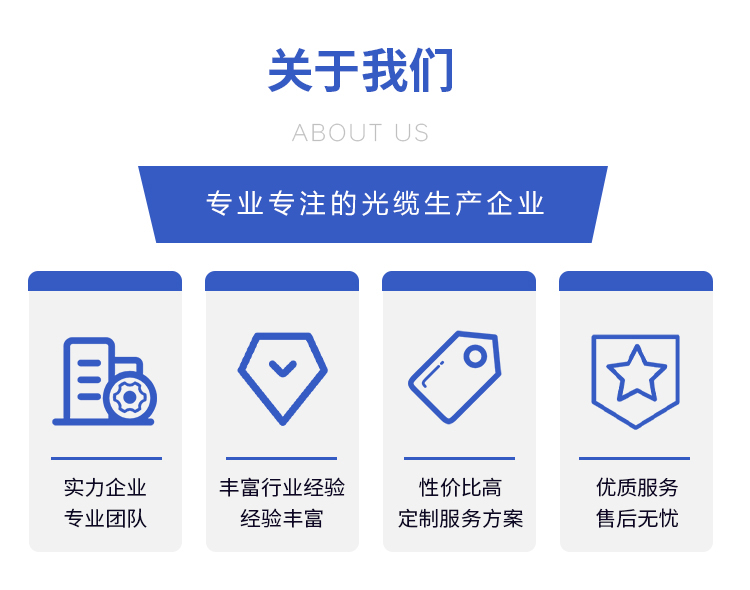 关于我们

ABOUT US

专业专注的光缆生产企业

实力企业
专业团队

丰富行业经验
经验丰富

性价比高
定制服务方案

优质服务
售后无忧